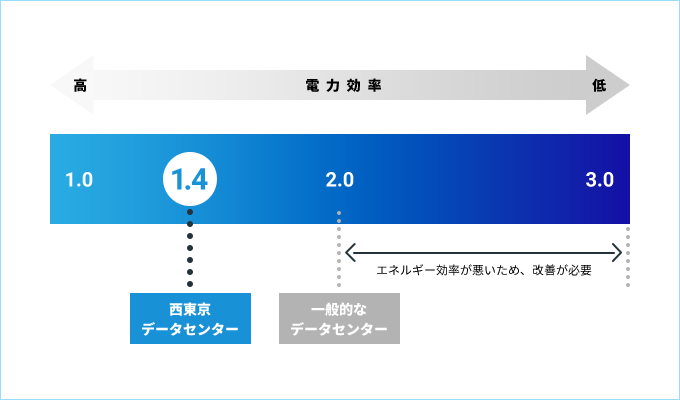 高 電力効率 低

1.0 1.4 2.0 3.0

エネルギー効率が悪いため、改善が必要

西東京
データセンター

一般的な
データセンター